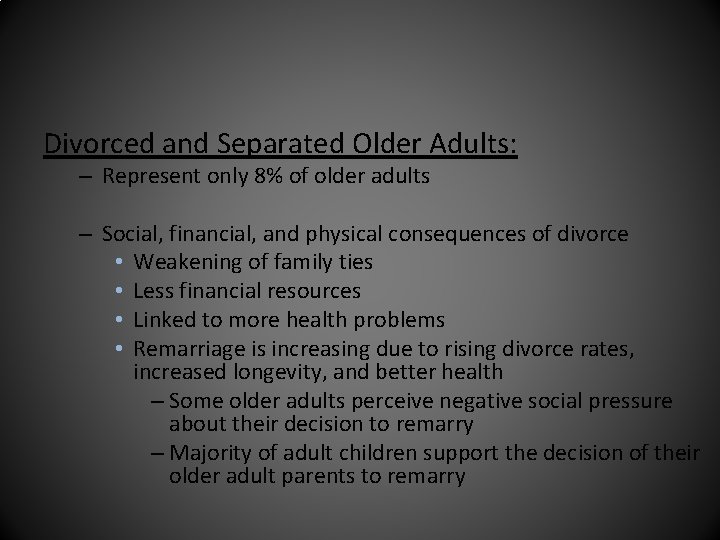 Divorced and Separated Older Adults:

– Represent only 8% of older adults

– Social, financial, and physical consequences of divorce
• Weakening of family ties
• Less financial resources
• Linked to more health problems
• Remarriage is increasing due to rising divorce rates, increased longevity, and better health
– Some older adults perceive negative social pressure about their decision to remarry
– Majority of adult children support the decision of their older adult parents to remarry